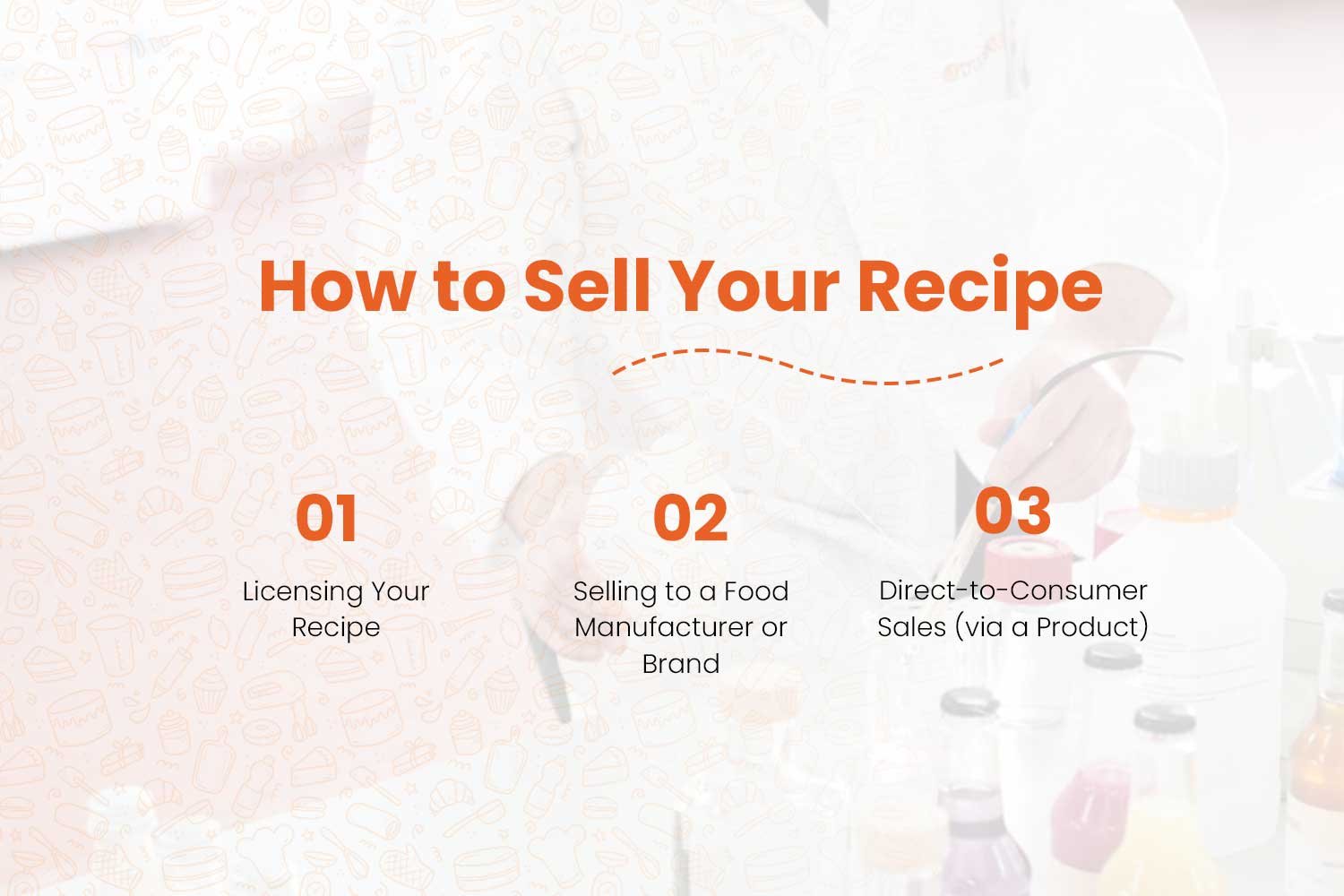 How to Sell Your Recipe

01

Licensing Your Recipe

02

Selling to a Food Manufacturer or Brand

03

Direct-to-Consumer Sales (via a Product)